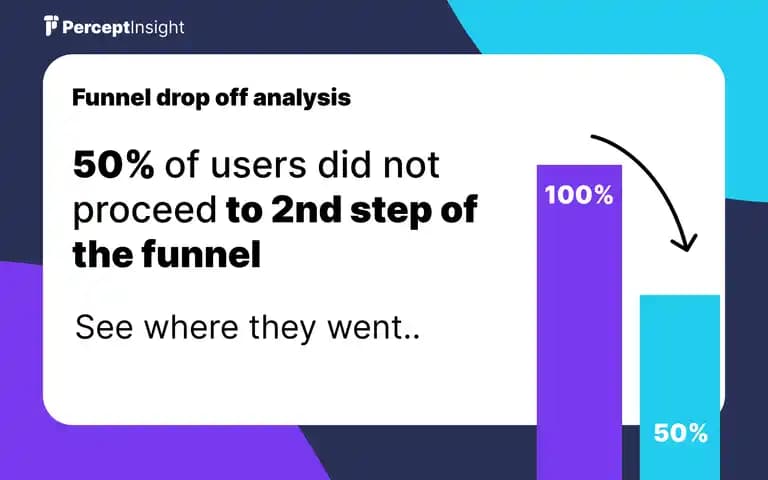 PerceptInsight

Funnel drop off analysis

50% of users did not proceed to 2nd step of the funnel

See where they went..

100%

50%